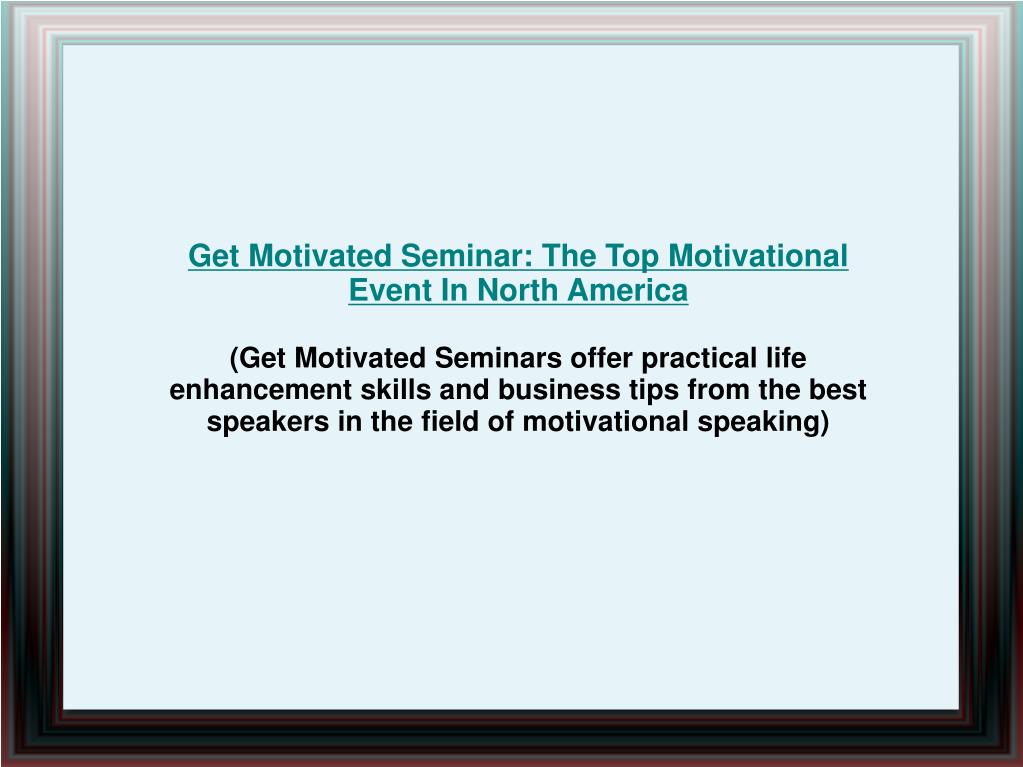 Get Motivated Seminar: The Top Motivational Event In North America

(Get Motivated Seminars offer practical life enhancement skills and business tips from the best speakers in the field of motivational speaking)